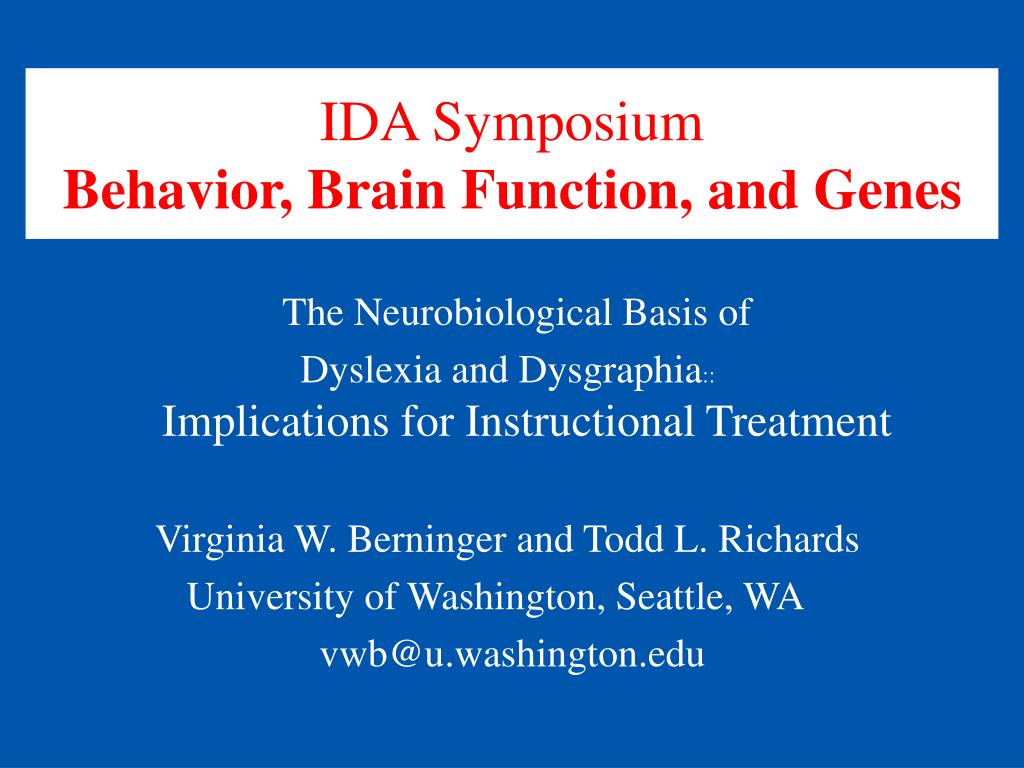 IDA Symposium
Behavior, Brain Function, and Genes

The Neurobiological Basis of
Dyslexia and Dysgraphia::
Implications for Instructional Treatment

Virginia W. Berninger and Todd L. Richards
University of Washington, Seattle, WA
vwb@u.washington.edu